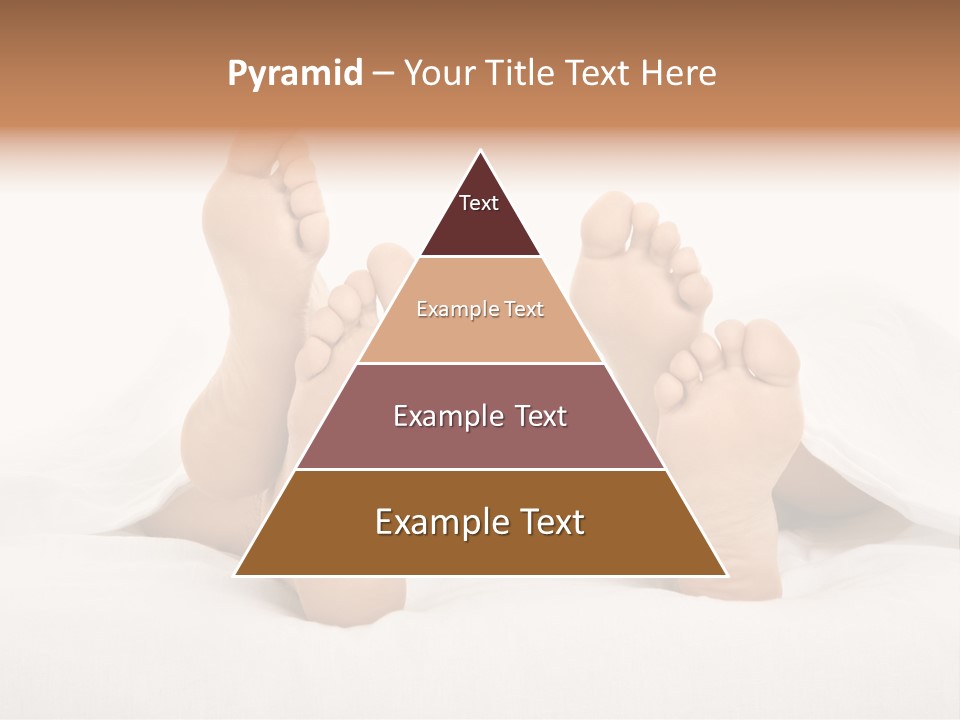 Pyramid – Your Title Text Here

Text

Example Text

Example Text

Example Text